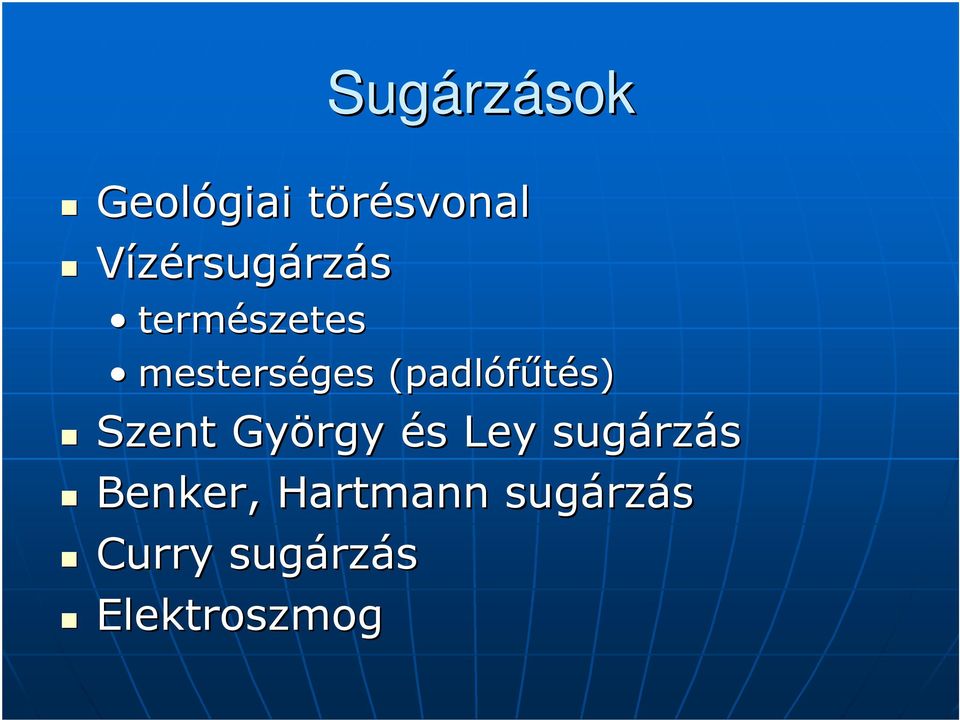 Sugárzások

- Geológiai törésvonal
- Vízérsugárzás
  - természetes
  - mesterséges (padlófűtés)
- Szent György és Ley sugárzás
- Benker, Hartmann sugárzás
- Curry sugárzás
- Elektroszmog